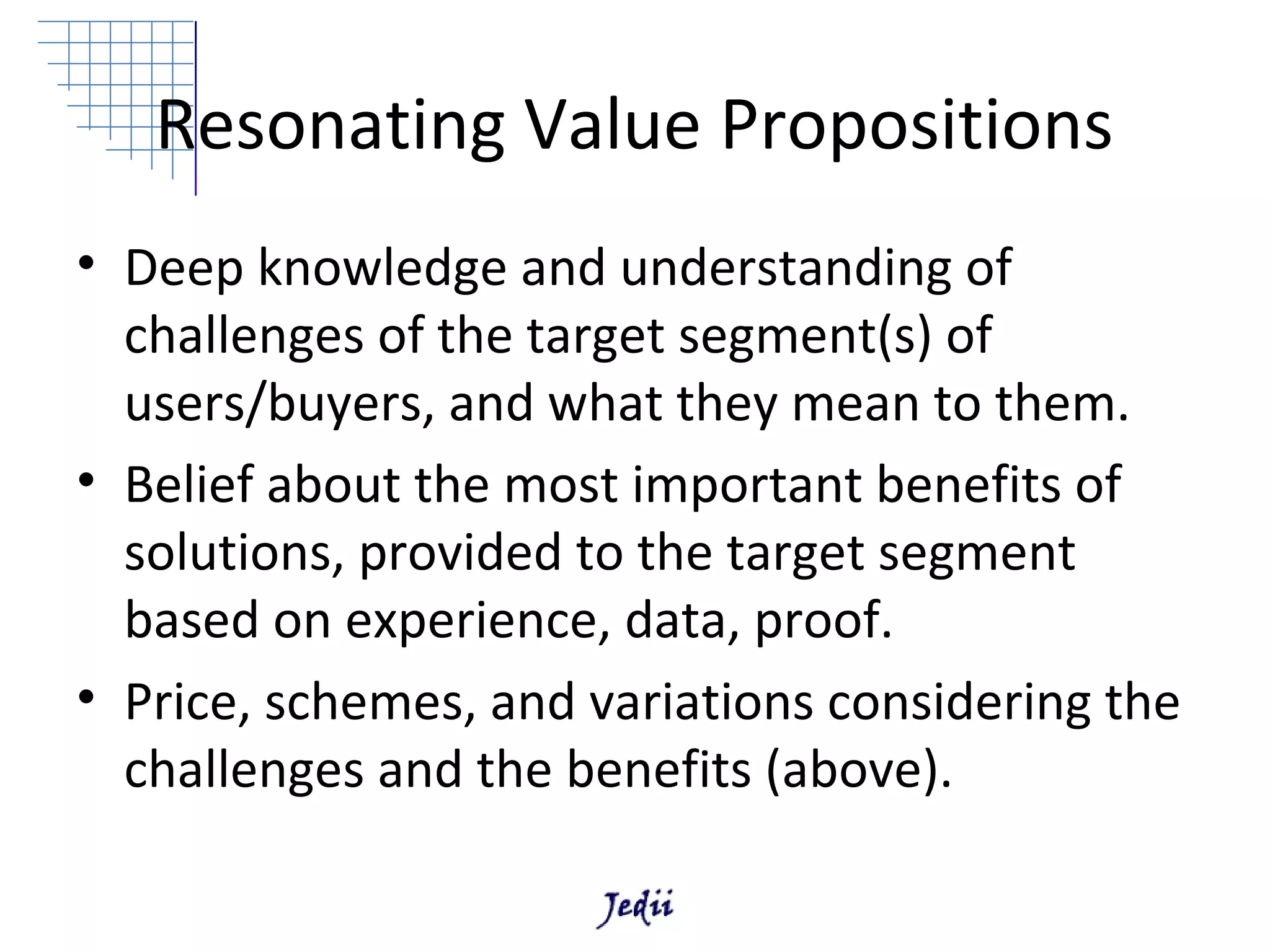 Resonating Value Propositions

• Deep knowledge and understanding of challenges of the target segment(s) of users/buyers, and what they mean to them.

• Belief about the most important benefits of solutions, provided to the target segment based on experience, data, proof.

• Price, schemes, and variations considering the challenges and the benefits (above).

Jedii